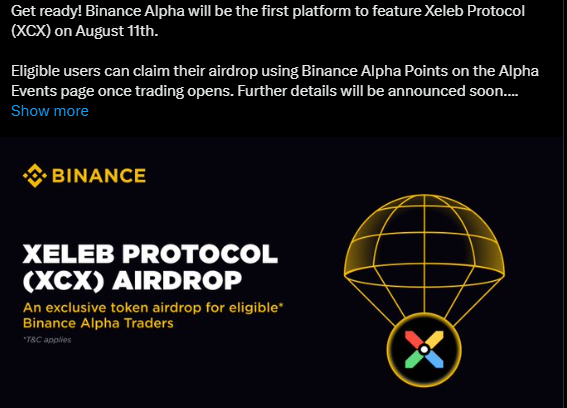 Get ready! Binance Alpha will be the first platform to feature Xeleb Protocol (XCX) on August 11th.

Eligible users can claim their airdrop using Binance Alpha Points on the Alpha Events page once trading opens. Further details will be announced soon....
Show more

BINANCE

XELEB PROTOCOL (XCX) AIRDROP

An exclusive token airdrop for eligible* Binance Alpha Traders

*T&C applies